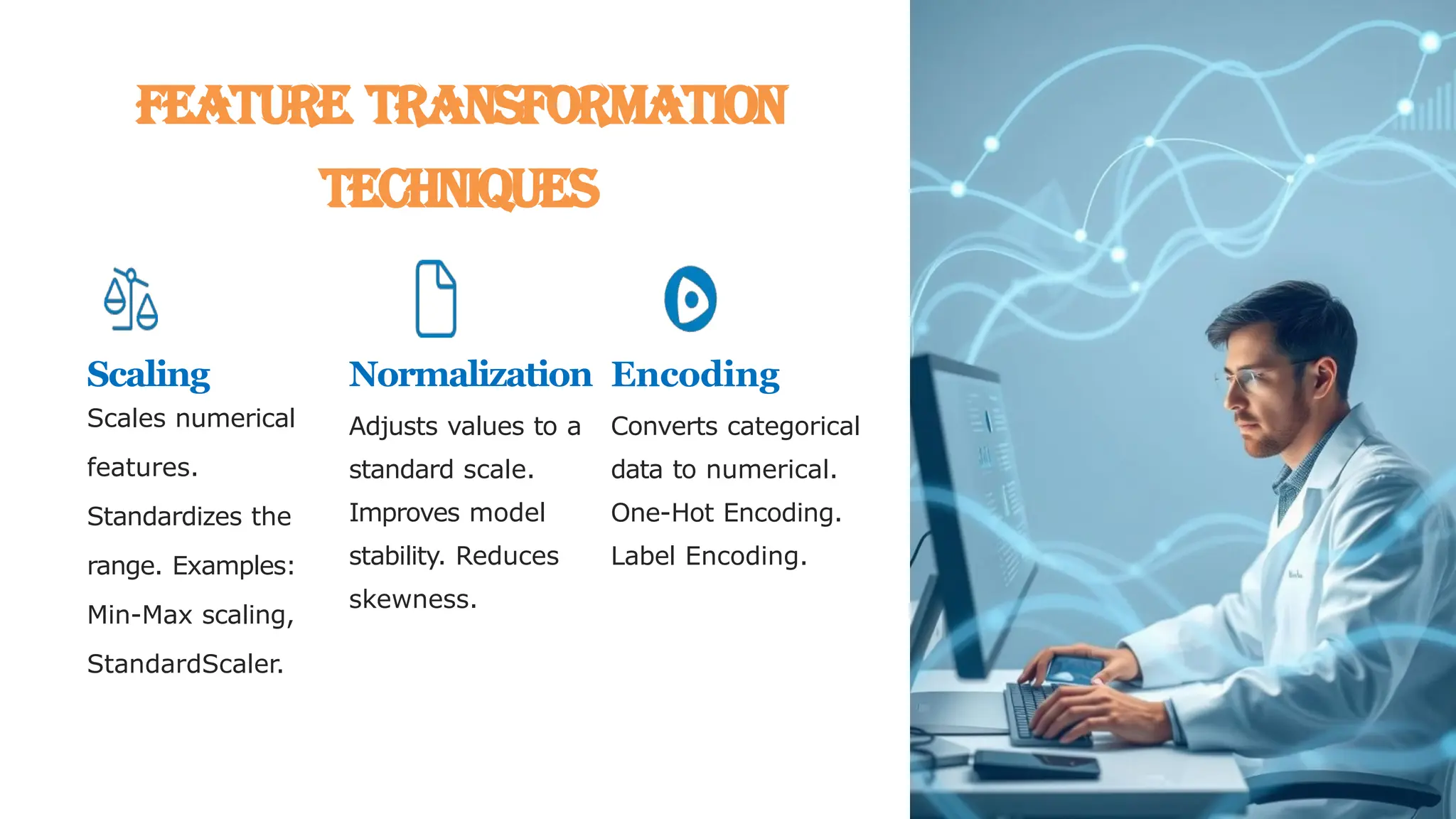 FEATURE TRANSFORMATION TECHNIQUES

Scaling

Scales numerical features. Standardizes the range. Examples: Min-Max scaling, StandardScaler.

Normalization

Adjusts values to a standard scale. Improves model stability. Reduces skewness.

Encoding

Converts categorical data to numerical. One-Hot Encoding. Label Encoding.